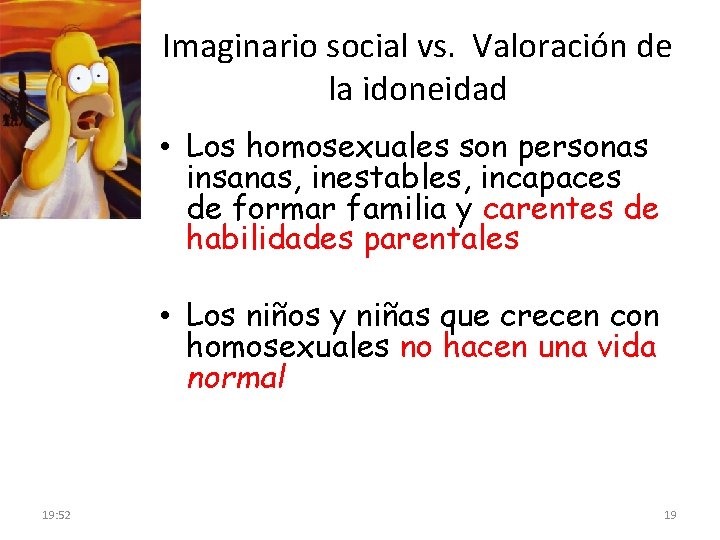 Imaginario social vs. Valoración de la idoneidad

• Los homosexuales son personas insanas, inestables, incapaces de formar familia y carentes de habilidades parentales

• Los niños y niñas que crecen con homosexuales no hacen una vida normal

19:52

19